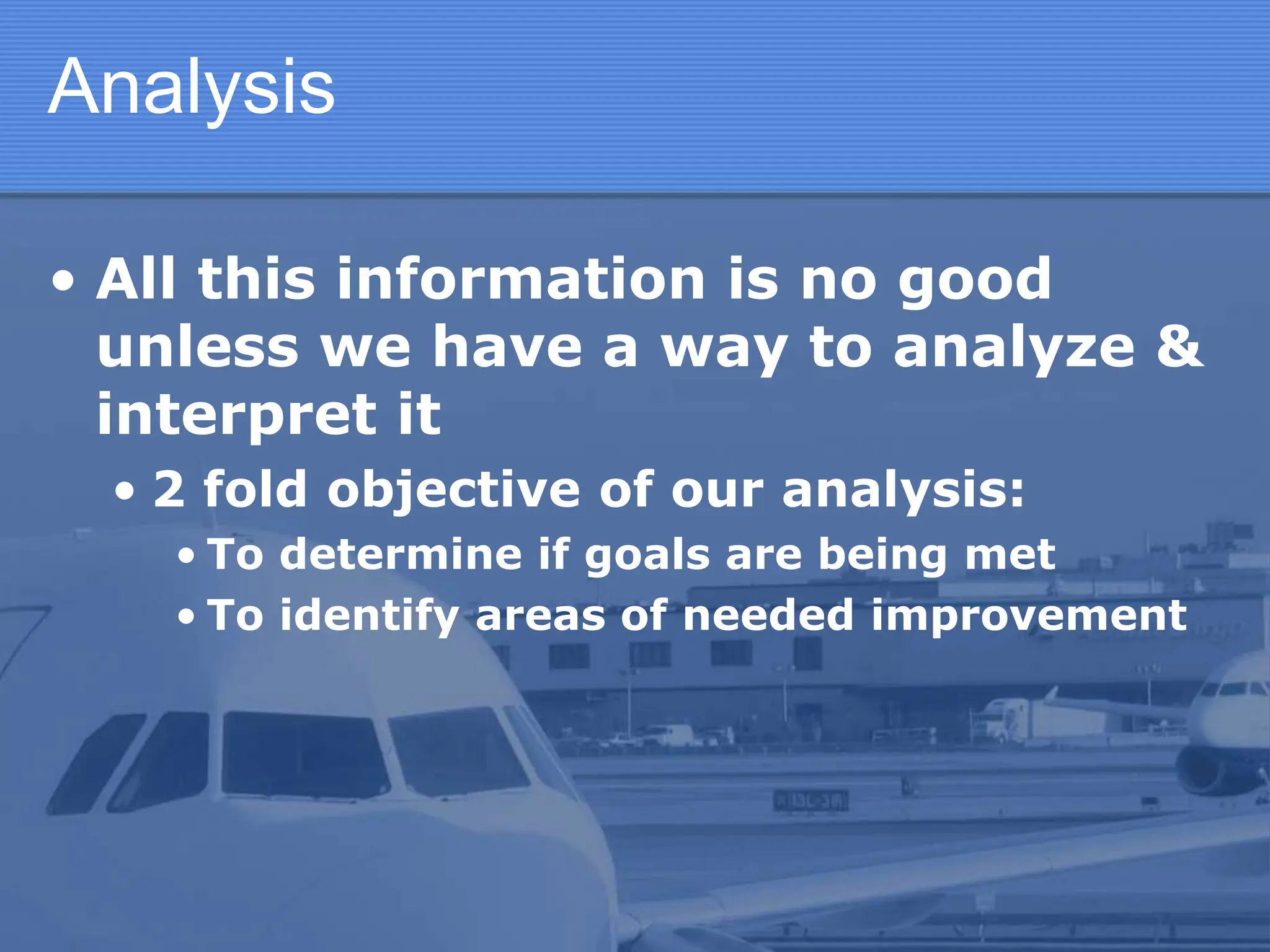 Analysis

• All this information is no good unless we have a way to analyze & interpret it

• 2 fold objective of our analysis:

• To determine if goals are being met

• To identify areas of needed improvement